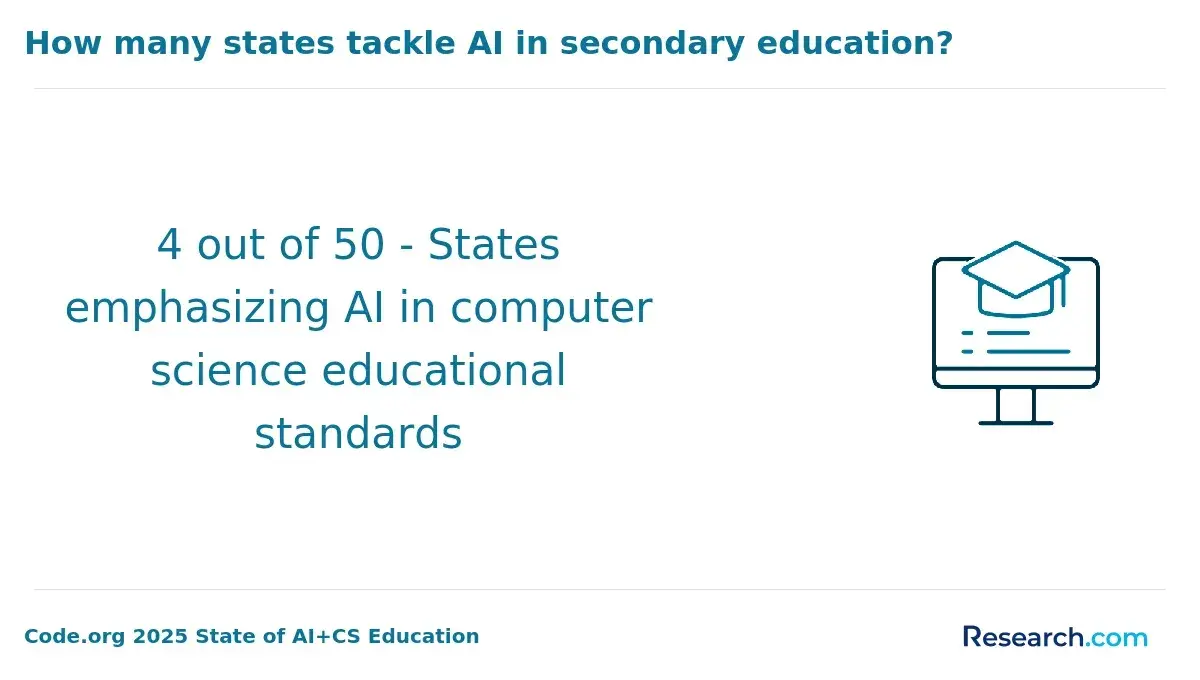 How many states tackle AI in secondary education?

4 out of 50 - States emphasizing AI in computer science educational standards

Code.org 2025 State of AI+CS Education

Research.com